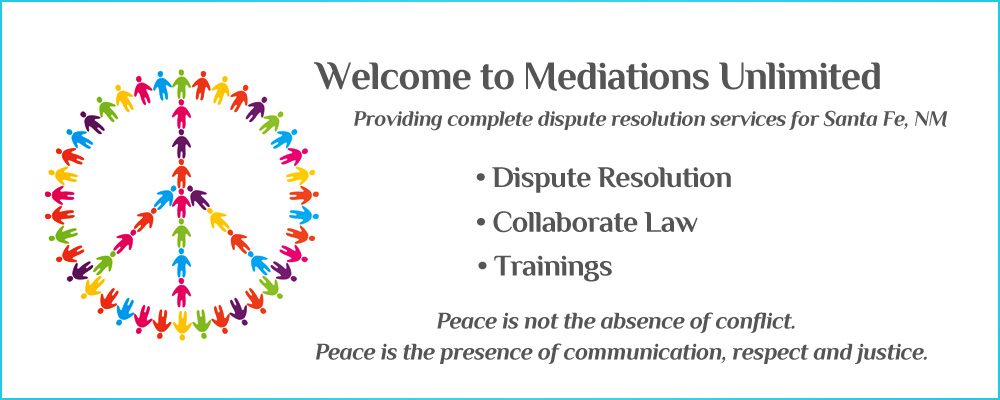 Welcome to Mediations Unlimited

Providing complete dispute resolution services for Santa Fe, NM

• Dispute Resolution
• Collaborate Law
• Trainings

Peace is not the absence of conflict.
Peace is the presence of communication, respect and justice.